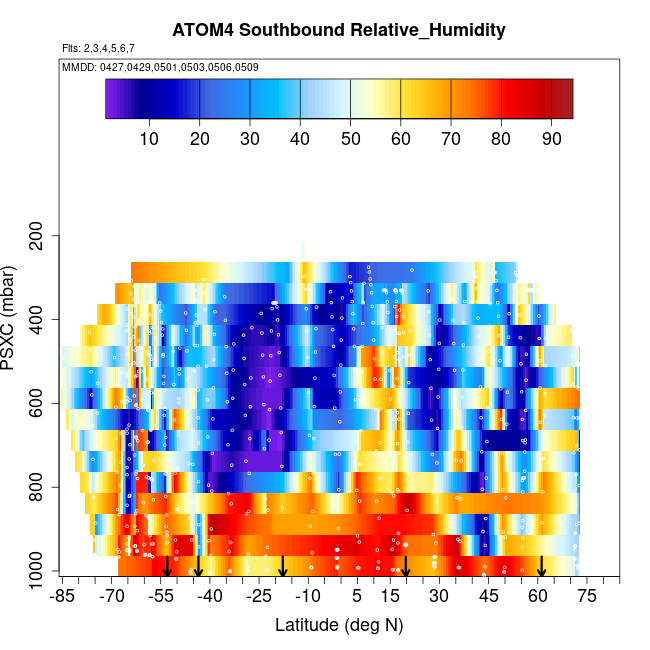 ATOM4 Southbound Relative_Humidity

Flts: 2,3,4,5,6,7

MMDD: 0427,0429,0501,0503,0506,0509

10 20 30 40 50 60 70 80 90

PSXC (mbar)

200
400
600
800
1000

-85 -70 -55 -40 -25 -10 5 15 30 45 60 75

Latitude (deg N)